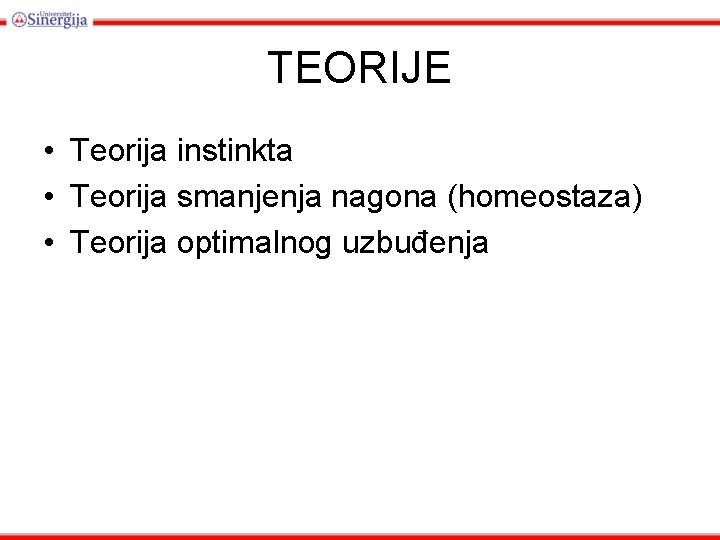 Univerzitet Sinergija

TEORIJE

• Teorija instinkta
• Teorija smanjenja nagona (homeostaza)
• Teorija optimalnog uzbuđenja